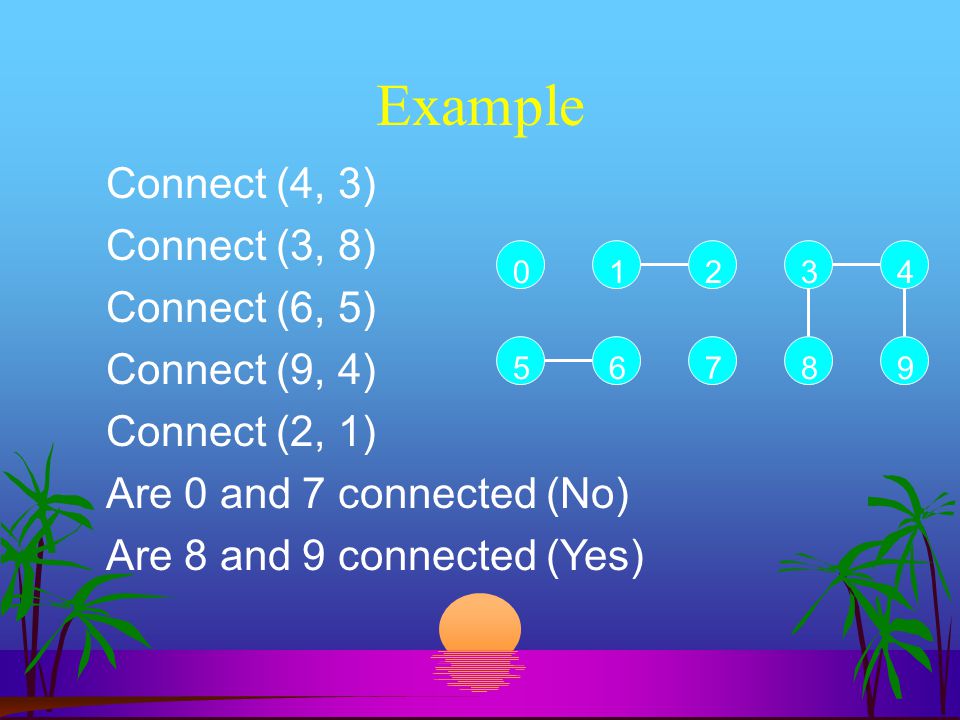 Example

Connect (4, 3)
Connect (3, 8)
Connect (6, 5)
Connect (9, 4)
Connect (2, 1)
Are 0 and 7 connected (No)
Are 8 and 9 connected (Yes)

0 1 2 3 4
5 6 7 8 9